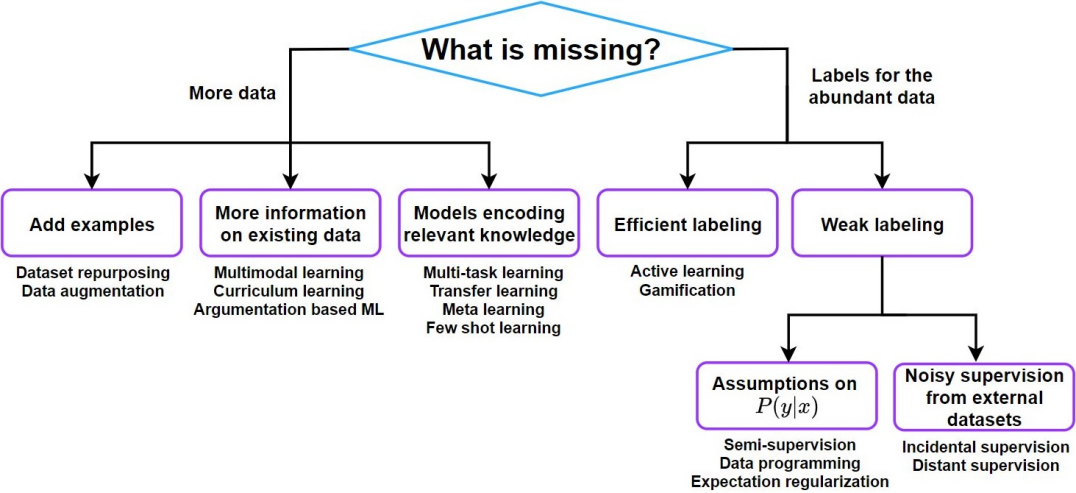 What is missing?

More data

Labels for the abundant data

Add examples

Dataset repurposing
Data augmentation

More information on existing data

Multimodal learning
Curriculum learning
Argumentation based ML

Models encoding relevant knowledge

Multi-task learning
Transfer learning
Meta learning
Few shot learning

Efficient labeling

Active learning
Gamification

Weak labeling

Assumptions on $P(y|x)$

Semi-supervision
Data programming
Expectation regularization

Noisy supervision from external datasets

Incidental supervision
Distant supervision